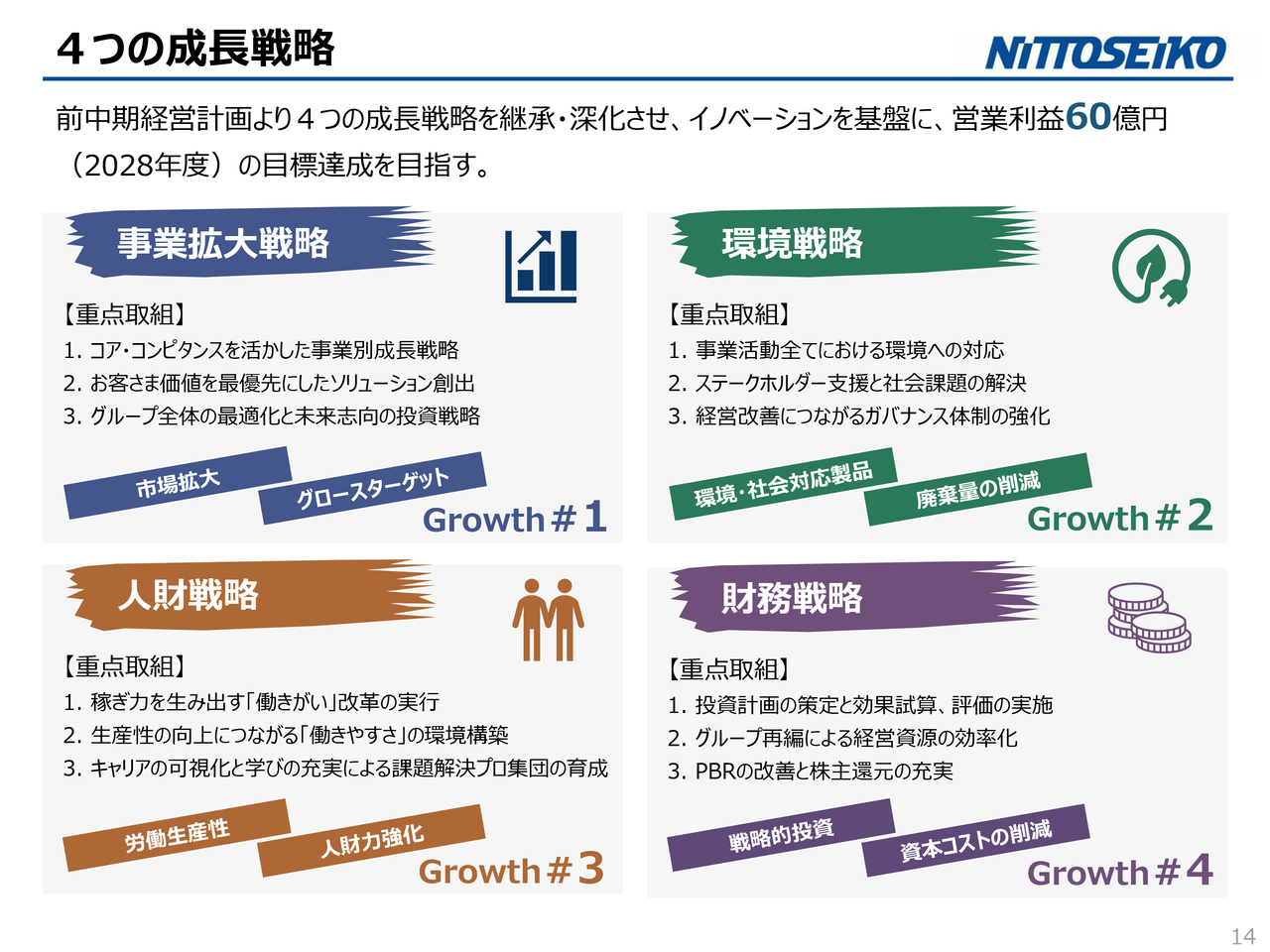 ４つの成長戦略

NITTOSEIKO

前中期経営計画より４つの成長戦略を継承・深化させ、イノベーションを基盤に、営業利益60億円（2028年度）の目標達成を目指す。

事業拡大戦略

【重点取組】
1. コア・コンピタンスを活かした事業別成長戦略
2. お客さま価値を最優先にしたソリューション創出
3. グループ全体の最適化と未来志向の投資戦略

市場拡大
グロースターゲット

Growth＃1

環境戦略

【重点取組】
1. 事業活動全てにおける環境への対応
2. ステークホルダー支援と社会課題の解決
3. 経営改善につながるガバナンス体制の強化

環境・社会対応製品
廃棄量の削減

Growth＃2

人財戦略

【重点取組】
1. 稼ぎ力を生み出す「働きがい」改革の実行
2. 生産性の向上につながる「働きやすさ」の環境構築
3. キャリアの可視化と学びの充実による課題解決プロ集団の育成

労働生産性
人財力強化

Growth＃3

財務戦略

【重点取組】
1. 投資計画の策定と効果試算、評価の実施
2. グループ再編による経営資源の効率化
3. PBRの改善と株主還元の充実

戦略的投資
資本コストの削減

Growth＃4

14